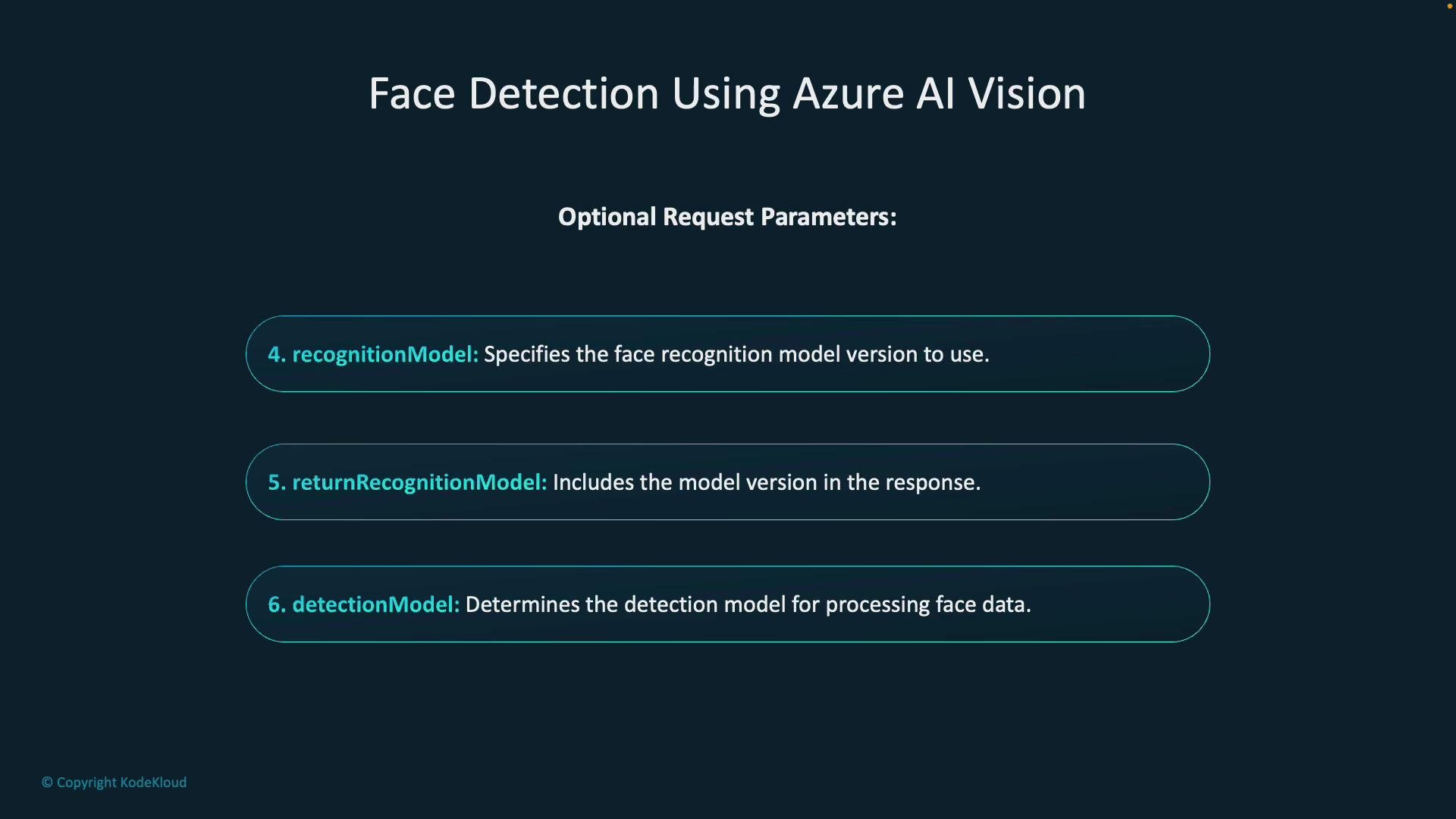 Face Detection Using Azure AI Vision

Optional Request Parameters:

4. recognitionModel: Specifies the face recognition model version to use.

5. returnRecognitionModel: Includes the model version in the response.

6. detectionModel: Determines the detection model for processing face data.

© Copyright KodeKloud